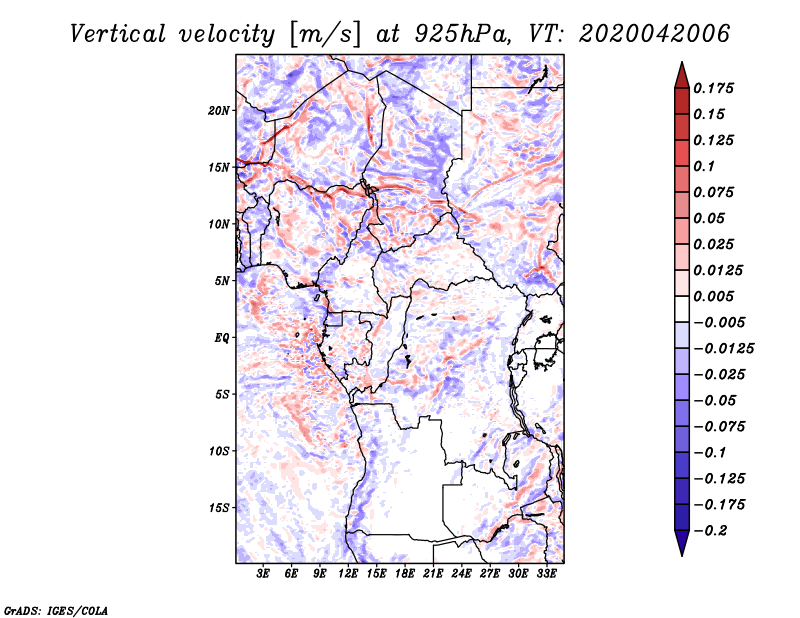 Vertical velocity [m/s] at 925hPa, VT: 2020042006

20N
15N
10N
5N
EQ
5S
10S
15S

3E 6E 9E 12E 15E 18E 21E 24E 27E 30E 33E

0.175
0.15
0.125
0.1
0.075
0.05
0.025
0.0125
0.005
−0.005
−0.0125
−0.025
−0.05
−0.075
−0.1
−0.125
−0.175
−0.2

GrADS: IGES/COLA